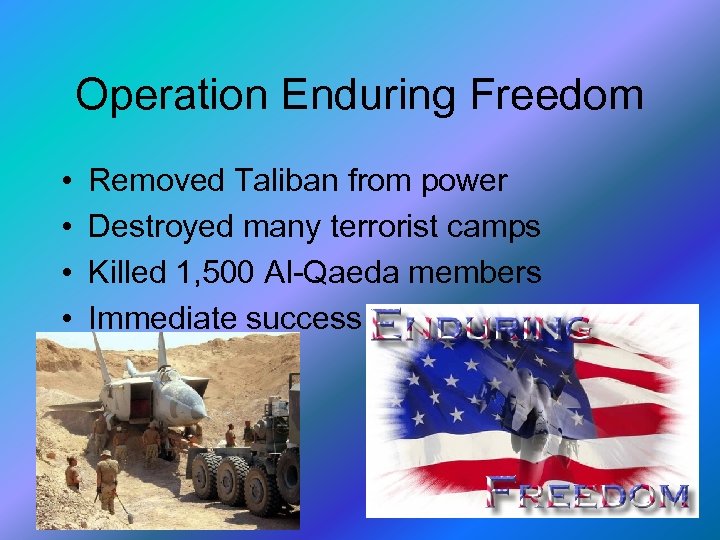 Operation Enduring Freedom

• Removed Taliban from power
• Destroyed many terrorist camps
• Killed 1,500 Al-Qaeda members
• Immediate success

ENDURING
FREEDOM